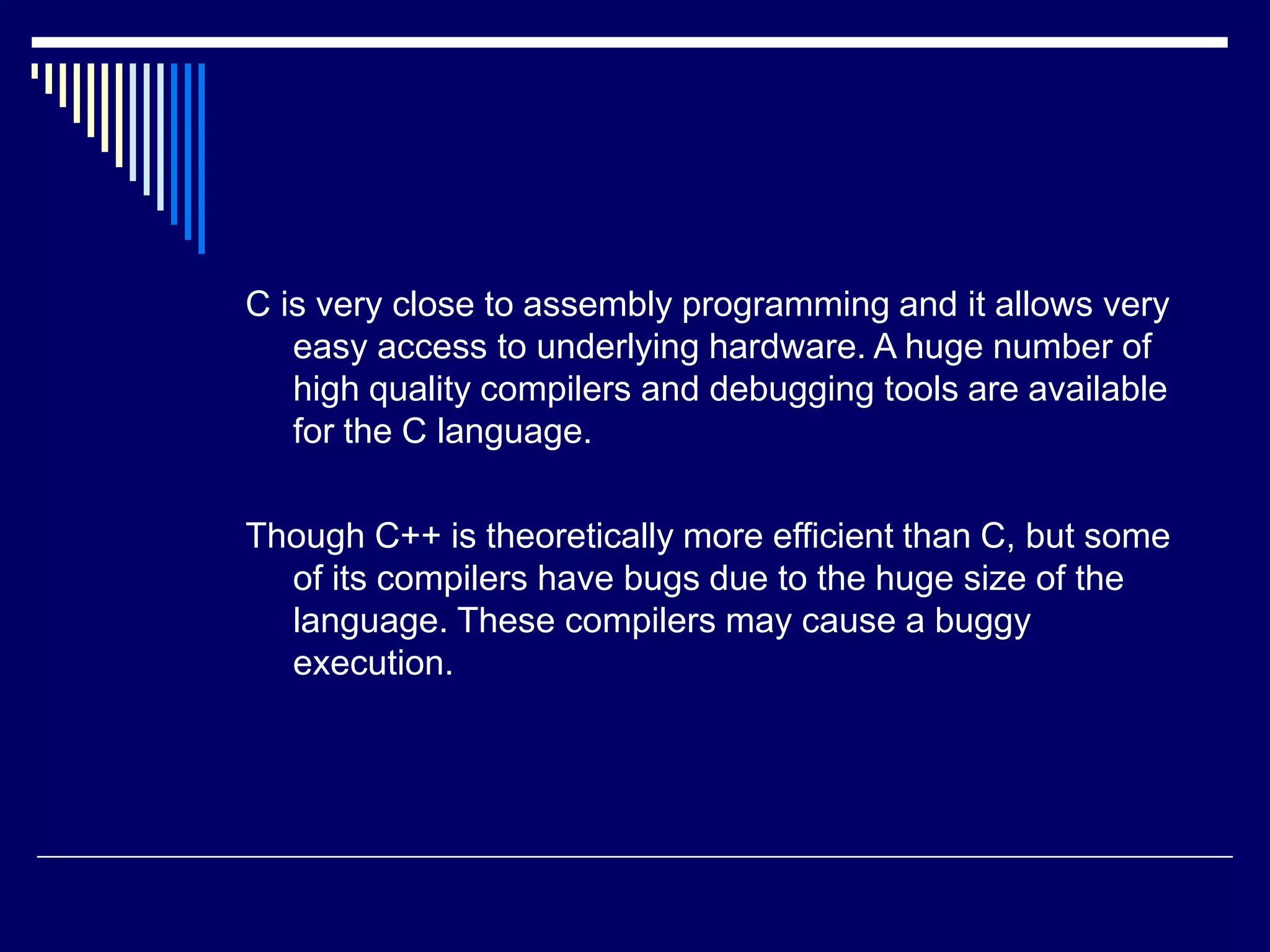 C is very close to assembly programming and it allows very easy access to underlying hardware. A huge number of high quality compilers and debugging tools are available for the C language.

Though C++ is theoretically more efficient than C, but some of its compilers have bugs due to the huge size of the language. These compilers may cause a buggy execution.